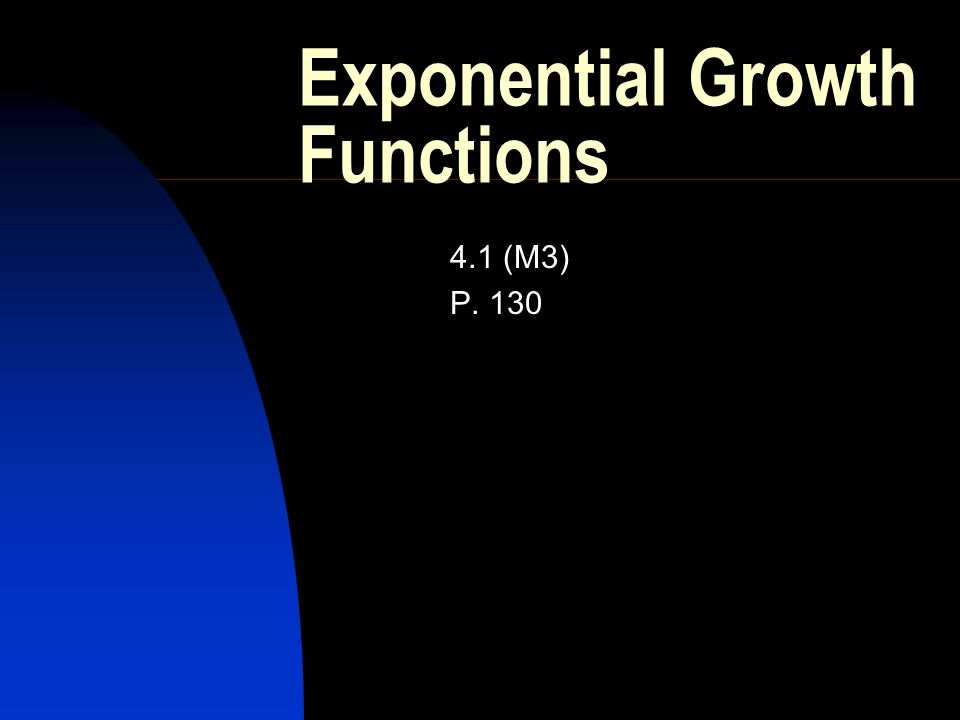 Exponential Growth Functions

4.1 (M3)
P. 130